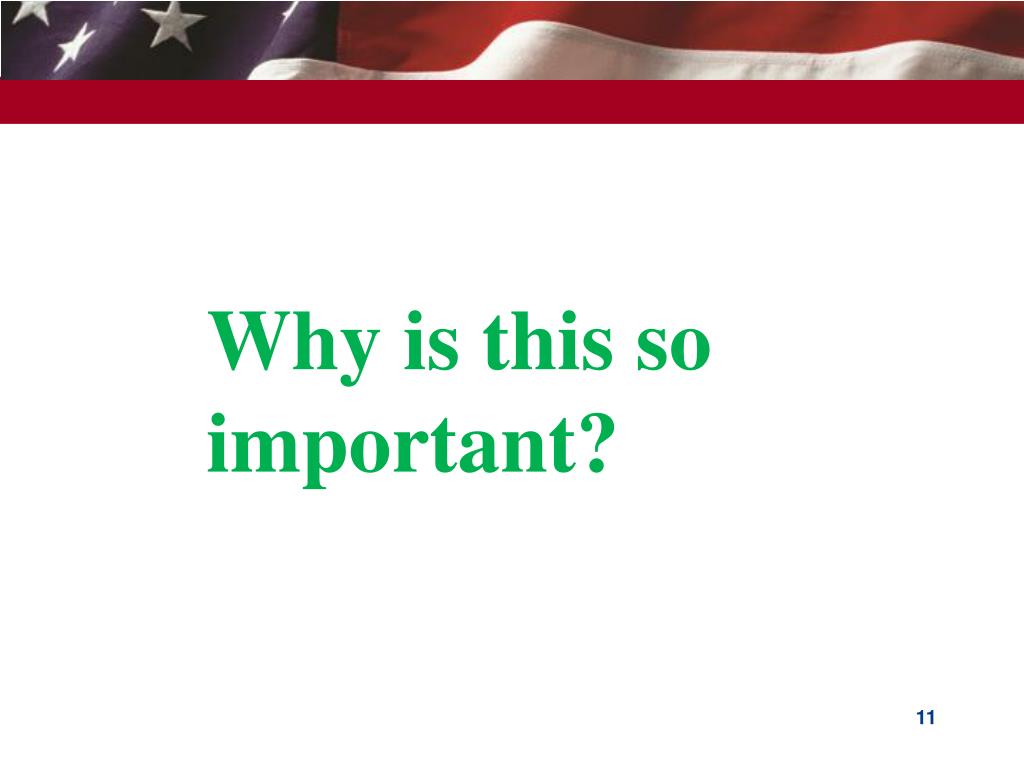 Why is this so important?

11